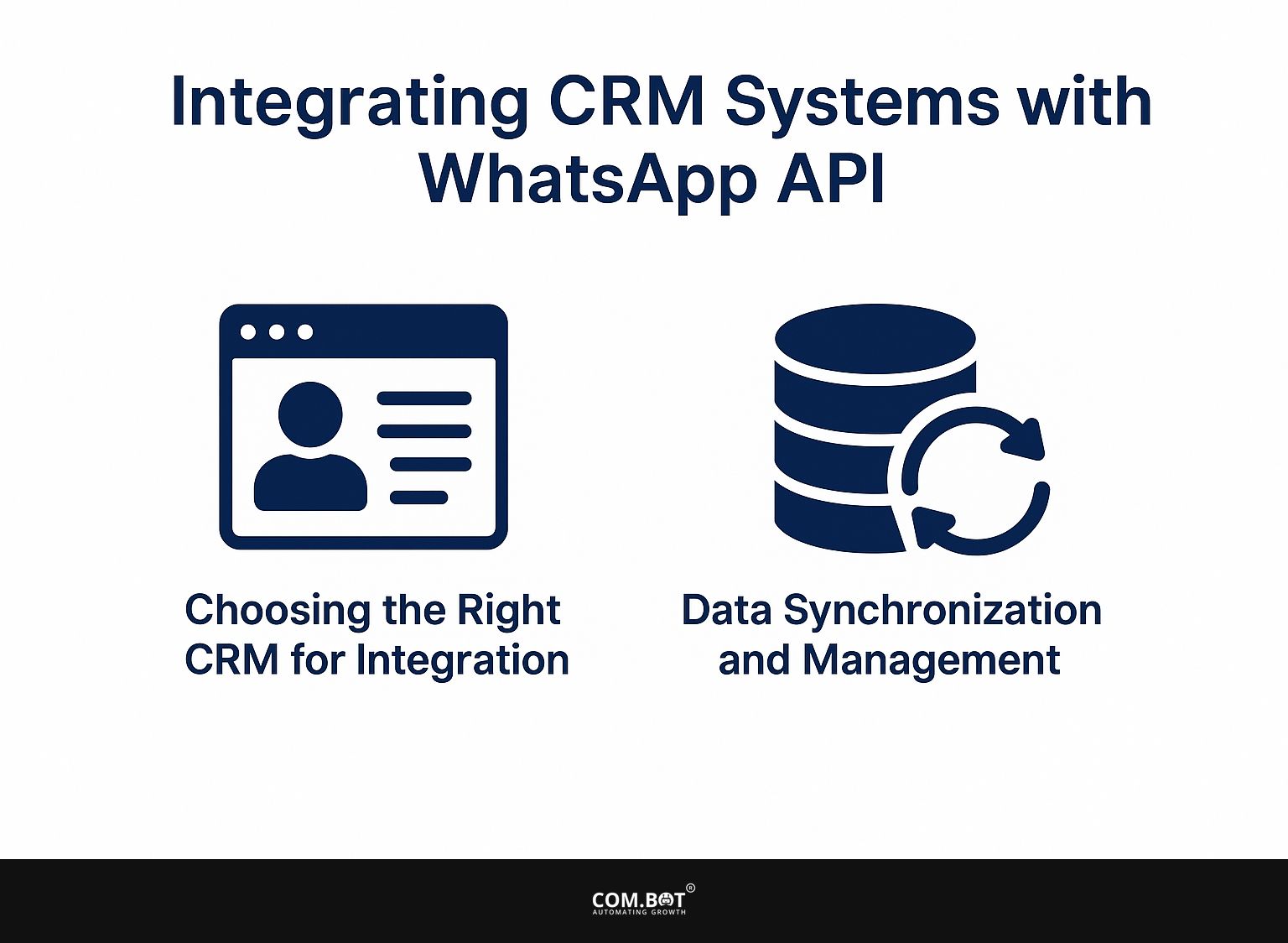 Integrating CRM Systems with WhatsApp API

Choosing the Right CRM for Integration

Data Synchronization and Management

COM.BOT®
AUTOMATING GROWTH